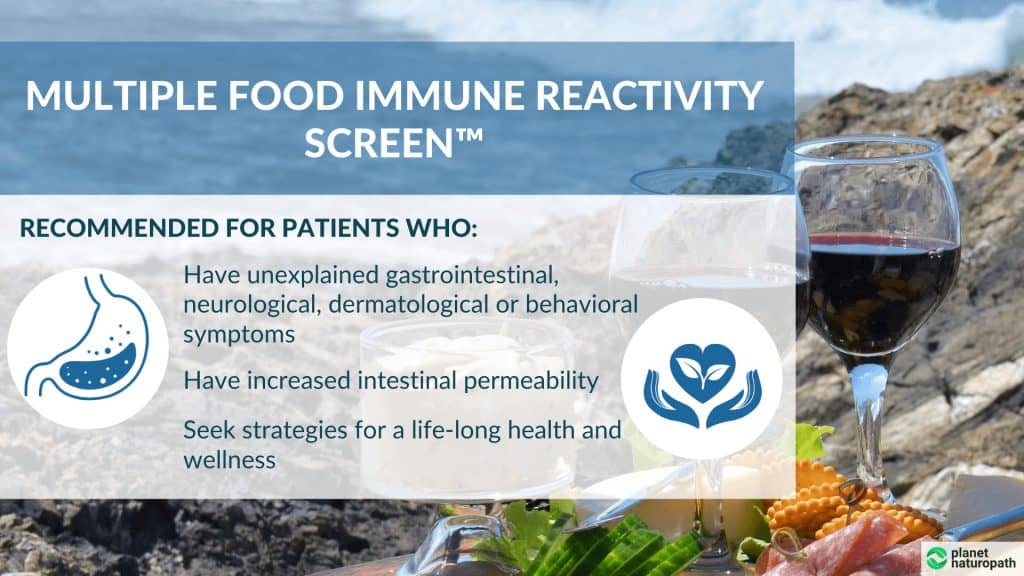 MULTIPLE FOOD IMMUNE REACTIVITY SCREEN™

RECOMMENDED FOR PATIENTS WHO:

Have unexplained gastrointestinal, neurological, dermatological or behavioral symptoms

Have increased intestinal permeability

Seek strategies for a life-long health and wellness

planet naturopath